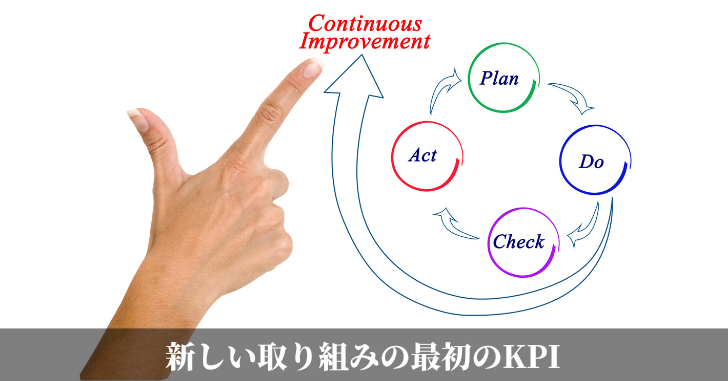 Continuous Improvement

Plan

Do

Check

Act

新しい取り組みの最初のKPI